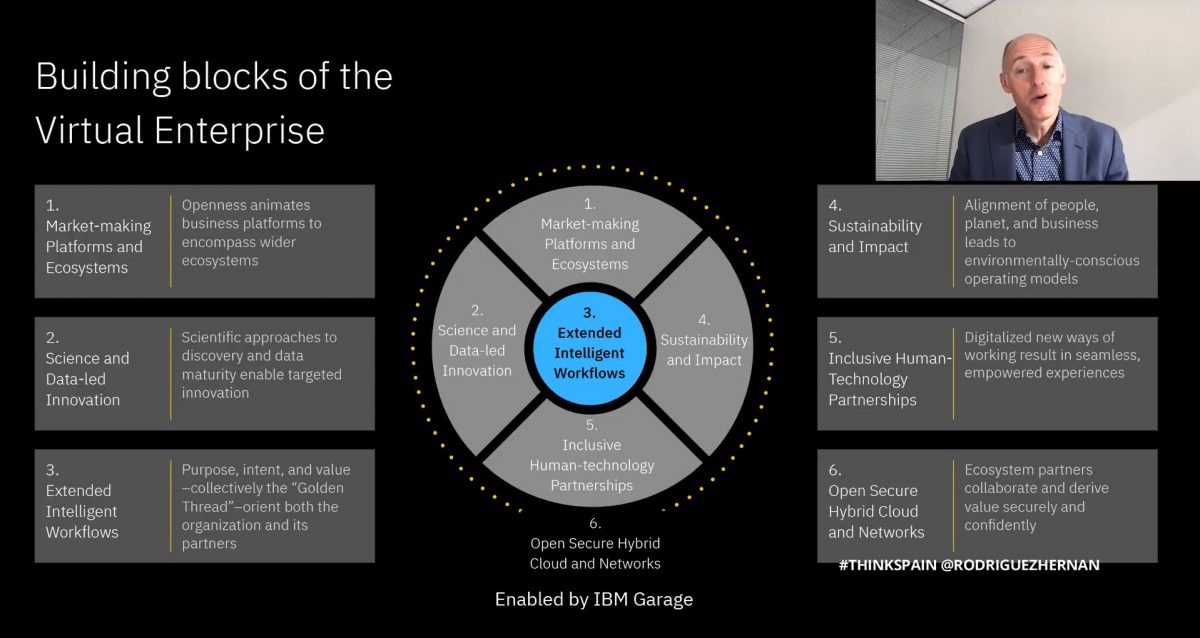 Building blocks of the Virtual Enterprise

1. Market-making Platforms and Ecosystems

Openness animates business platforms to encompass wider ecosystems

2. Science and Data-led Innovation

Scientific approaches to discovery and data maturity enable targeted innovation

3. Extended Intelligent Workflows

Purpose, intent, and value –collectively the "Golden Thread"–orient both the organization and its partners

1. Market-making Platforms and Ecosystems

2. Science and Data-led Innovation

3. Extended Intelligent Workflows

4. Sustainability and Impact

5. Inclusive Human-technology Partnerships

6. Open Secure Hybrid Cloud and Networks

Enabled by IBM Garage

4. Sustainability and Impact

Alignment of people, planet, and business leads to environmentally-conscious operating models

5. Inclusive Human-Technology Partnerships

Digitalized new ways of working result in seamless, empowered experiences

6. Open Secure Hybrid Cloud and Networks

Ecosystem partners collaborate and derive value securely and confidently

#THINKSPAIN @RODRIGUEZHERNAN